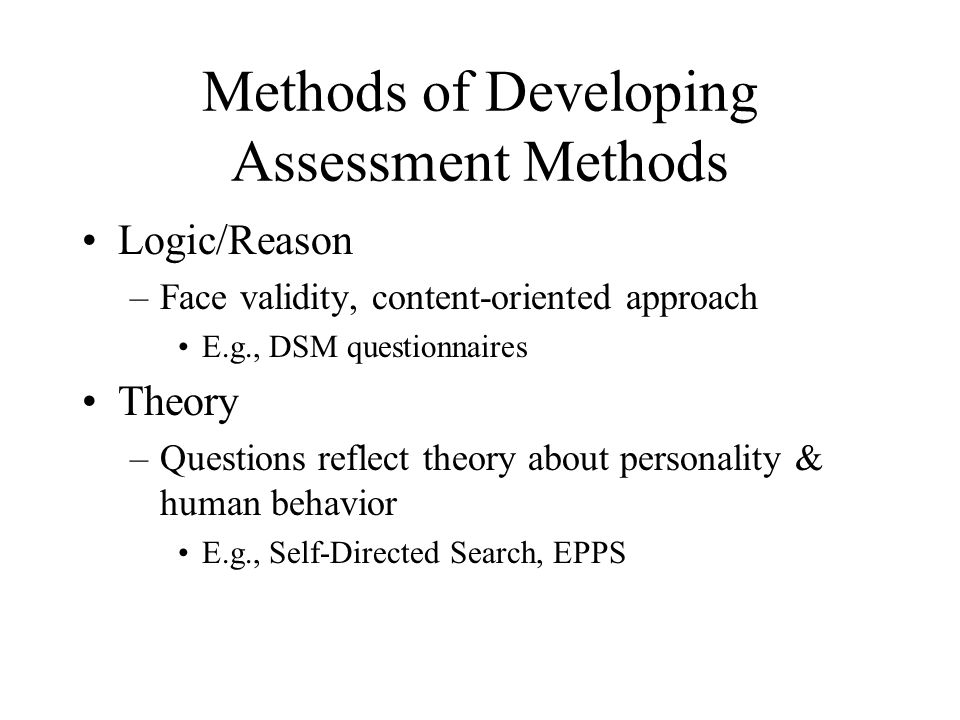 Methods of Developing Assessment Methods

• Logic/Reason
– Face validity, content-oriented approach
• E.g., DSM questionnaires

• Theory
– Questions reflect theory about personality & human behavior
• E.g., Self-Directed Search, EPPS